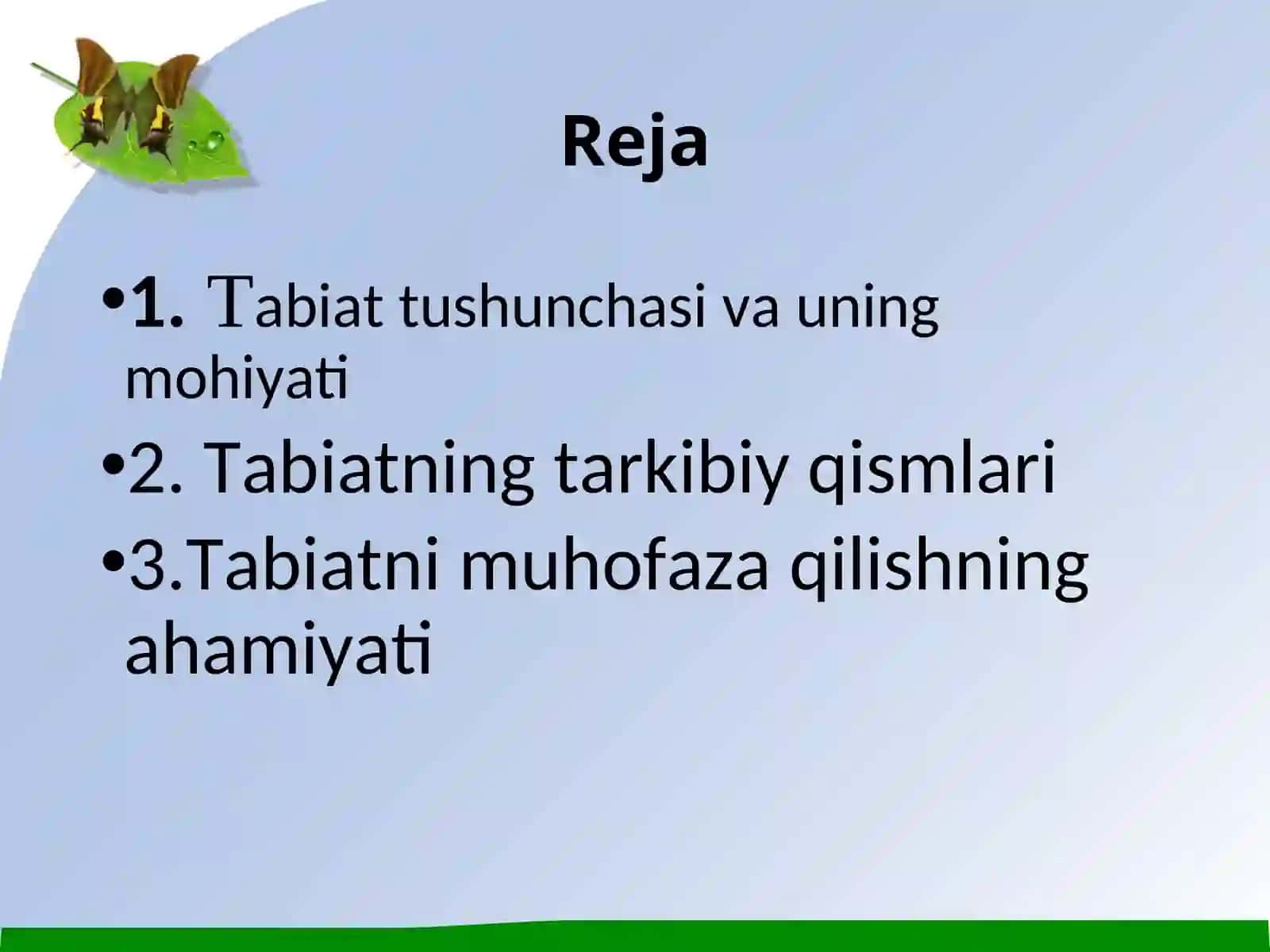 Reja

•1. Tabiat tushunchasi va uning mohiyati

•2. Tabiatning tarkibiy qismlari

•3.Tabiatni muhofaza qilishning ahamiyati